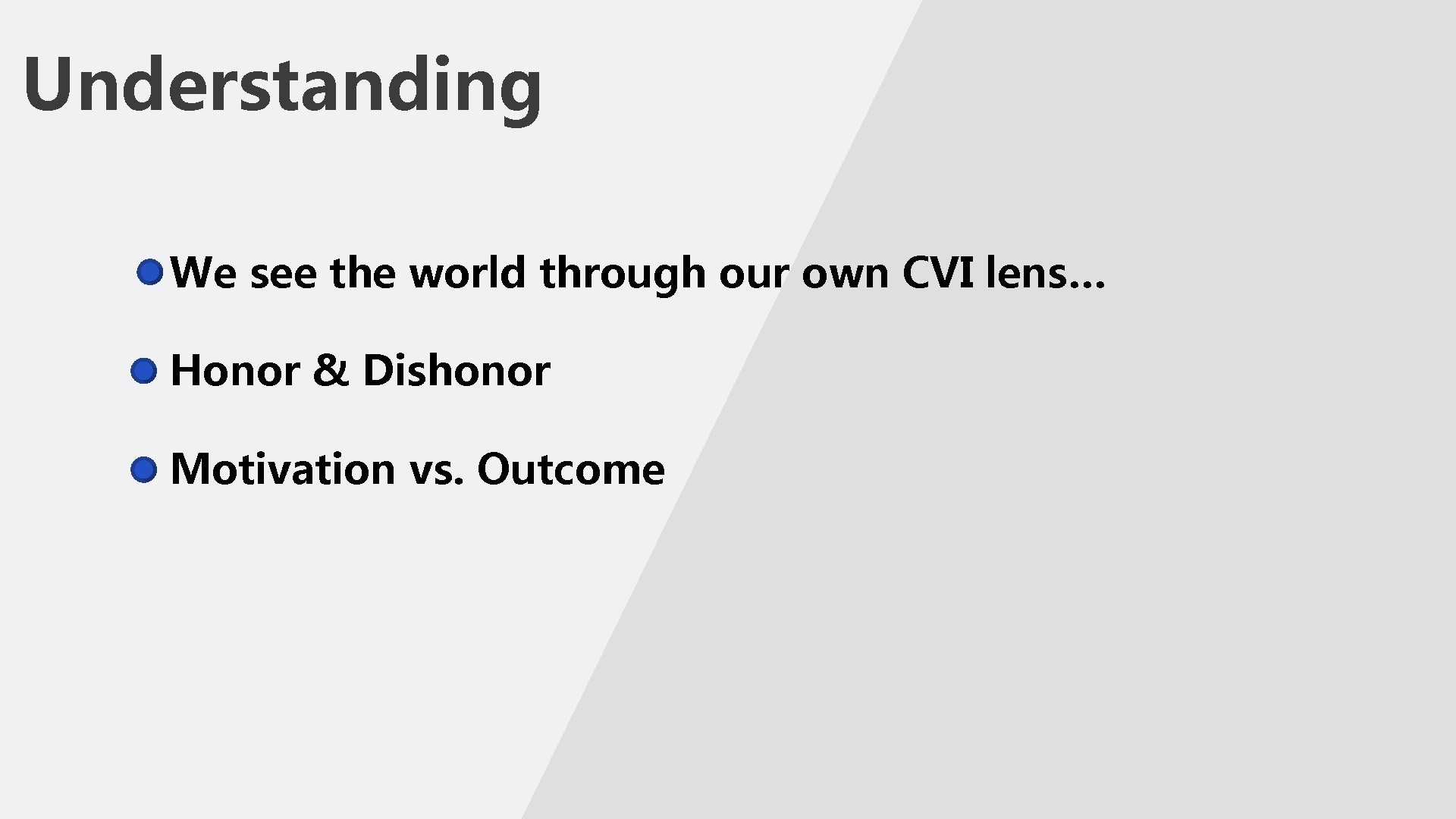 Understanding

We see the world through our own CVI lens…

Honor & Dishonor

Motivation vs. Outcome